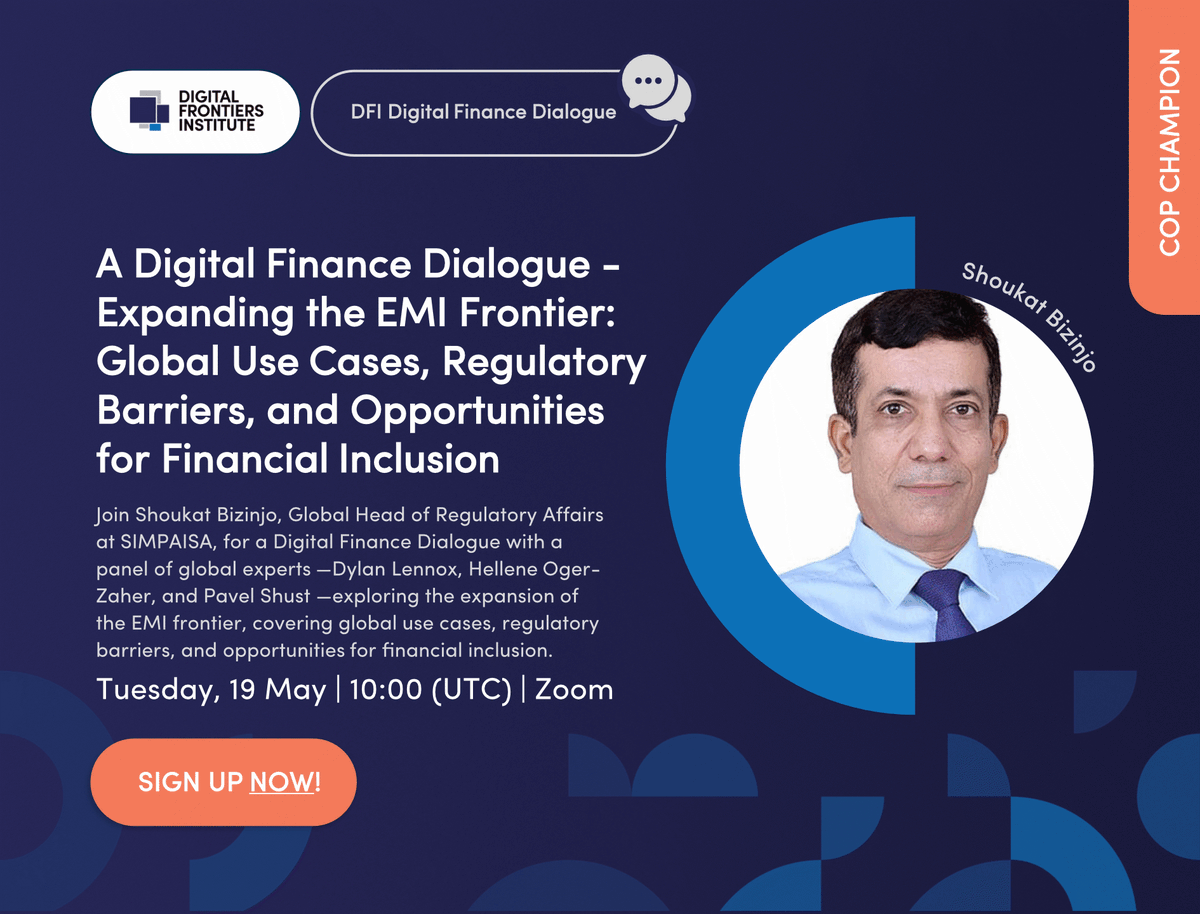 DIGITAL FRONTIERS INSTITUTE

DFI Digital Finance Dialogue

COP CHAMPION

A Digital Finance Dialogue - Expanding the EMI Frontier: Global Use Cases, Regulatory Barriers, and Opportunities for Financial Inclusion

Shoukat Bizinjo

Join Shoukat Bizinjo, Global Head of Regulatory Affairs at SIMPAISA, for a Digital Finance Dialogue with a panel of global experts —Dylan Lennox, Hellene Oger-Zaher, and Pavel Shust —exploring the expansion of the EMI frontier, covering global use cases, regulatory barriers, and opportunities for financial inclusion.

Tuesday, 19 May | 10:00 (UTC) | Zoom

SIGN UP NOW!